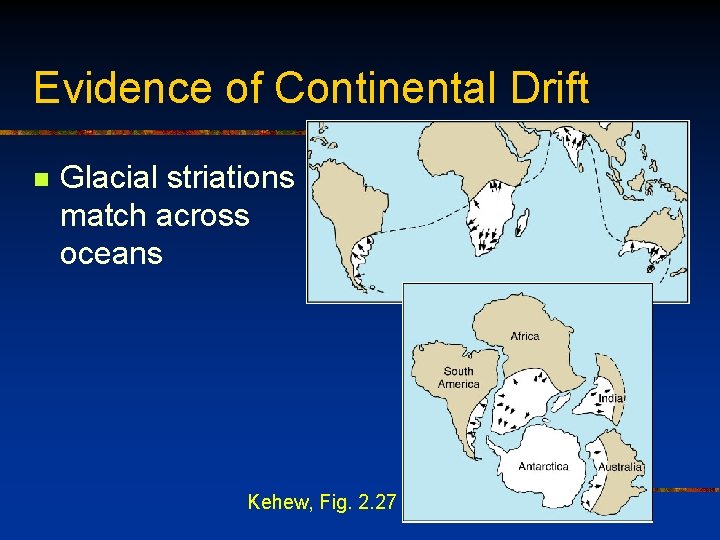 Evidence of Continental Drift

Glacial striations match across oceans

Africa

South America

India

Antarctica

Australia

Kehew, Fig. 2.27